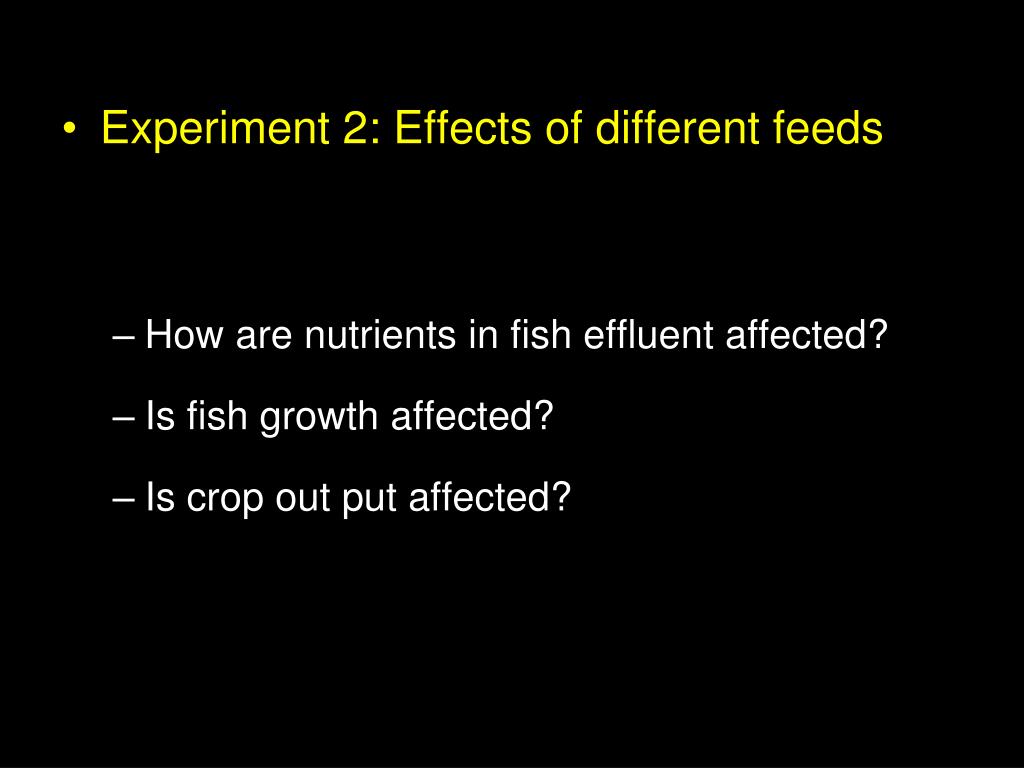 • Experiment 2: Effects of different feeds

– How are nutrients in fish effluent affected?

– Is fish growth affected?

– Is crop out put affected?